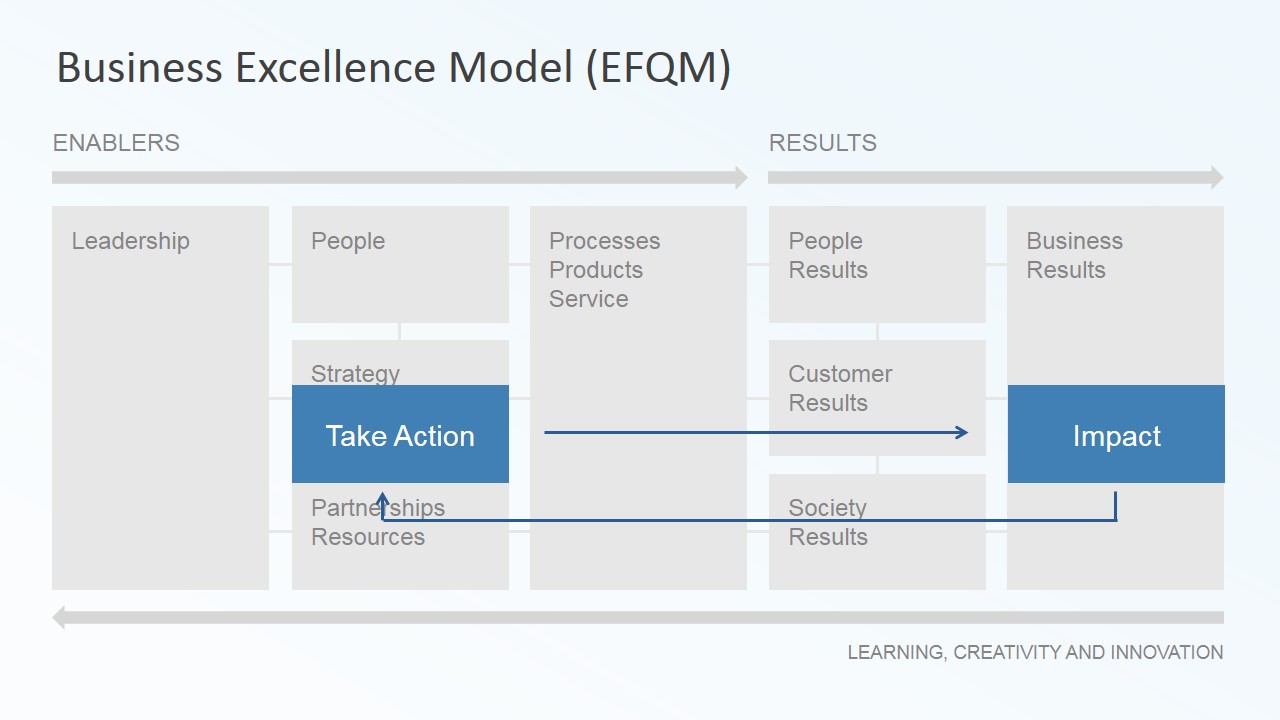 Business Excellence Model (EFQM)

ENABLERS

RESULTS

Leadership

People

Strategy

Take Action

Partnerships
Resources

Processes
Products
Service

People
Results

Customer
Results

Society
Results

Business
Results

Impact

LEARNING, CREATIVITY AND INNOVATION